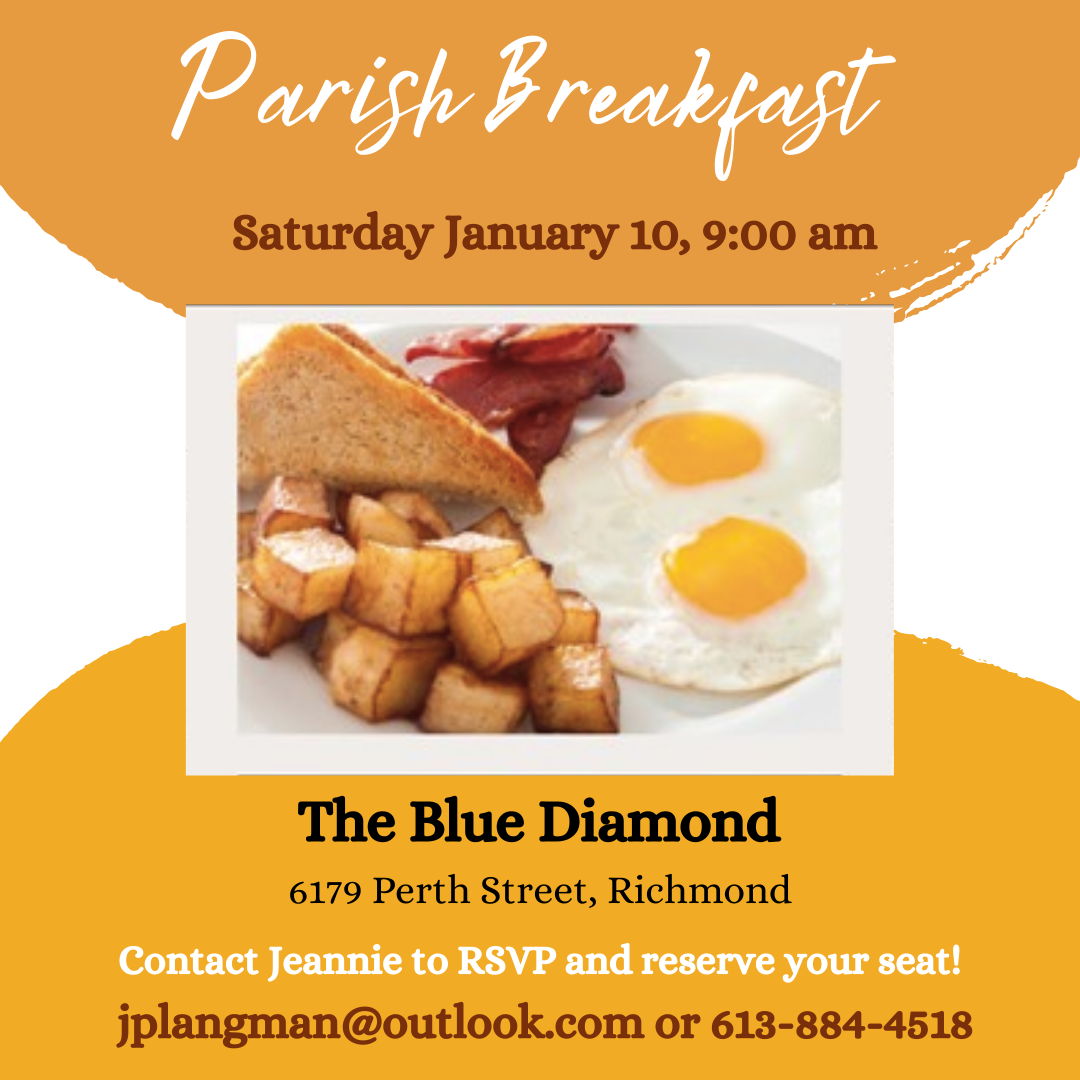 Parish Breakfast

Saturday January 10, 9:00 am

The Blue Diamond

6179 Perth Street, Richmond

Contact Jeannie to RSVP and reserve your seat!

jplangman@outlook.com or 613-884-4518